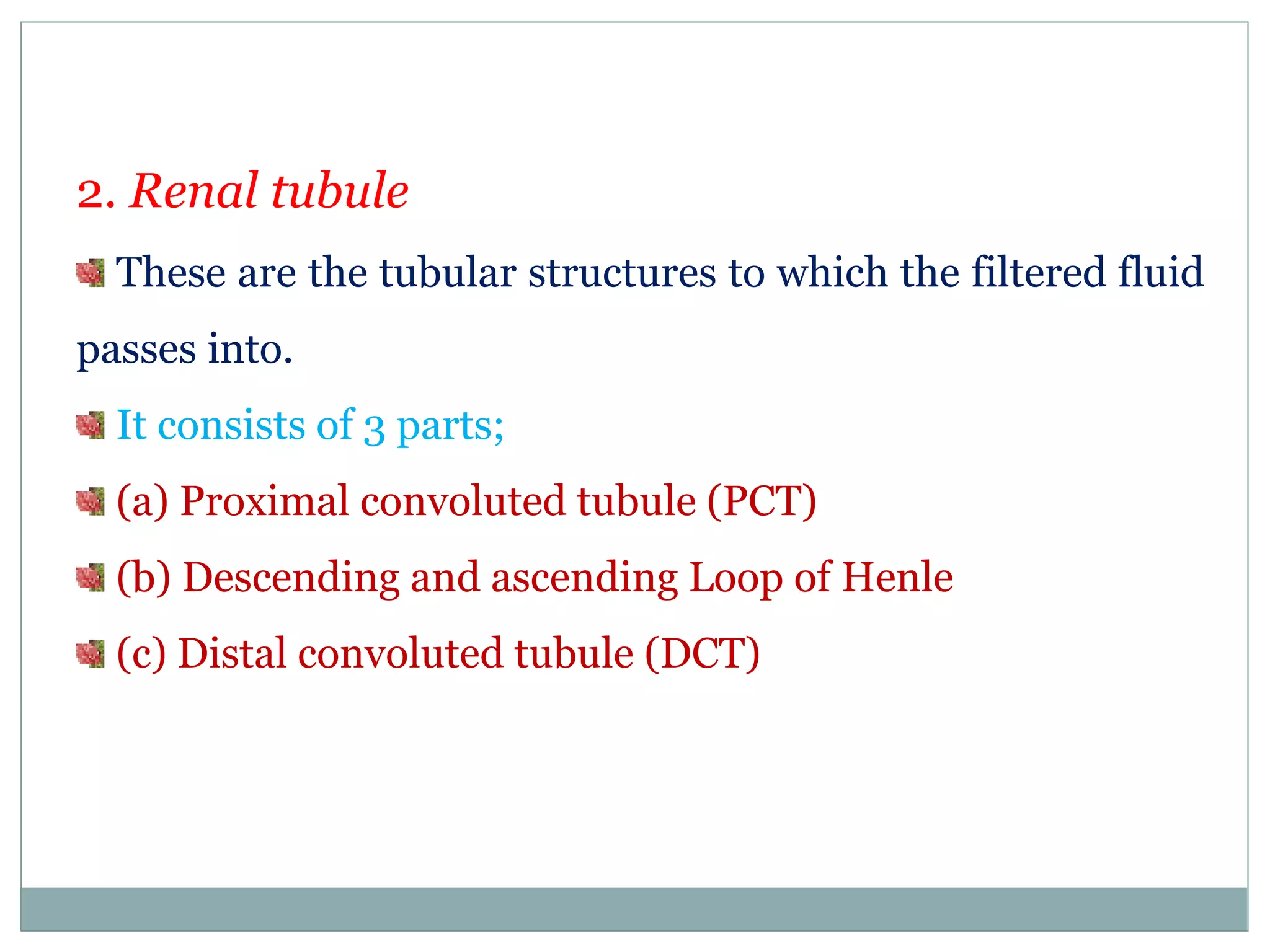 2. Renal tubule

These are the tubular structures to which the filtered fluid passes into.

It consists of 3 parts;

(a) Proximal convoluted tubule (PCT)

(b) Descending and ascending Loop of Henle

(c) Distal convoluted tubule (DCT)